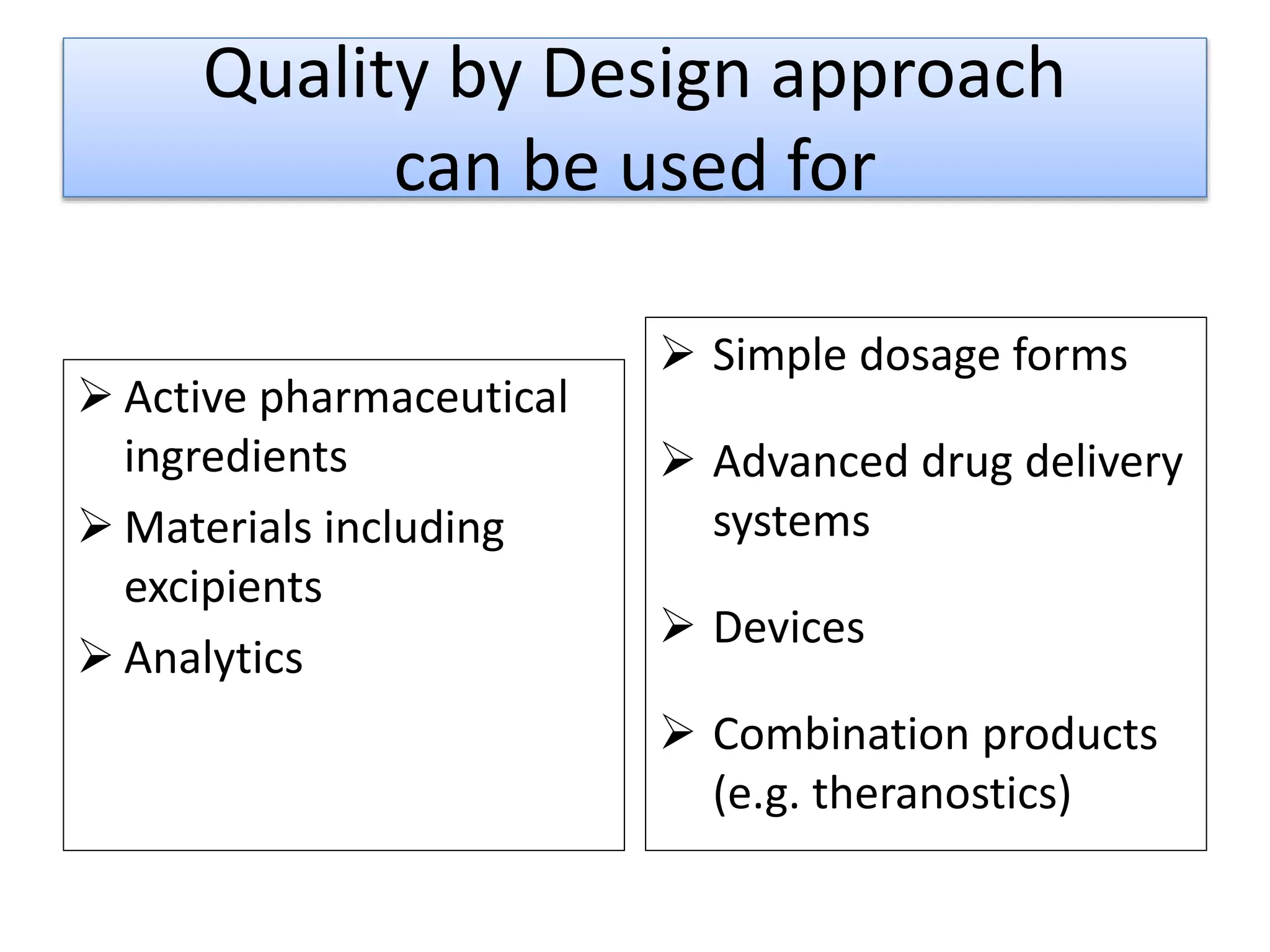 Quality by Design approach can be used for

➢ Active pharmaceutical ingredients
➢ Materials including excipients
➢ Analytics

➢ Simple dosage forms
➢ Advanced drug delivery systems
➢ Devices
➢ Combination products (e.g. theranostics)